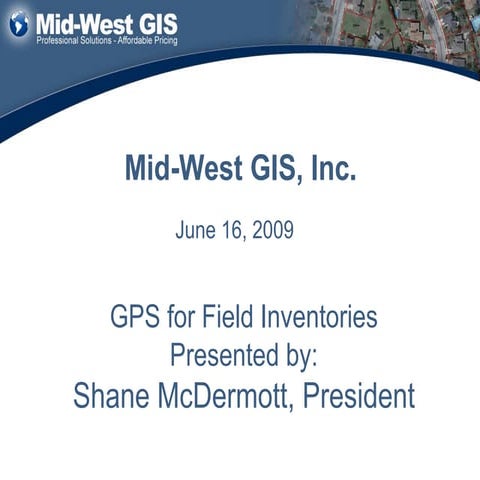 Mid-West GIS
Professional Solutions - Affordable Pricing

Mid-West GIS, Inc.

June 16, 2009

GPS for Field Inventories
Presented by:
Shane McDermott, President